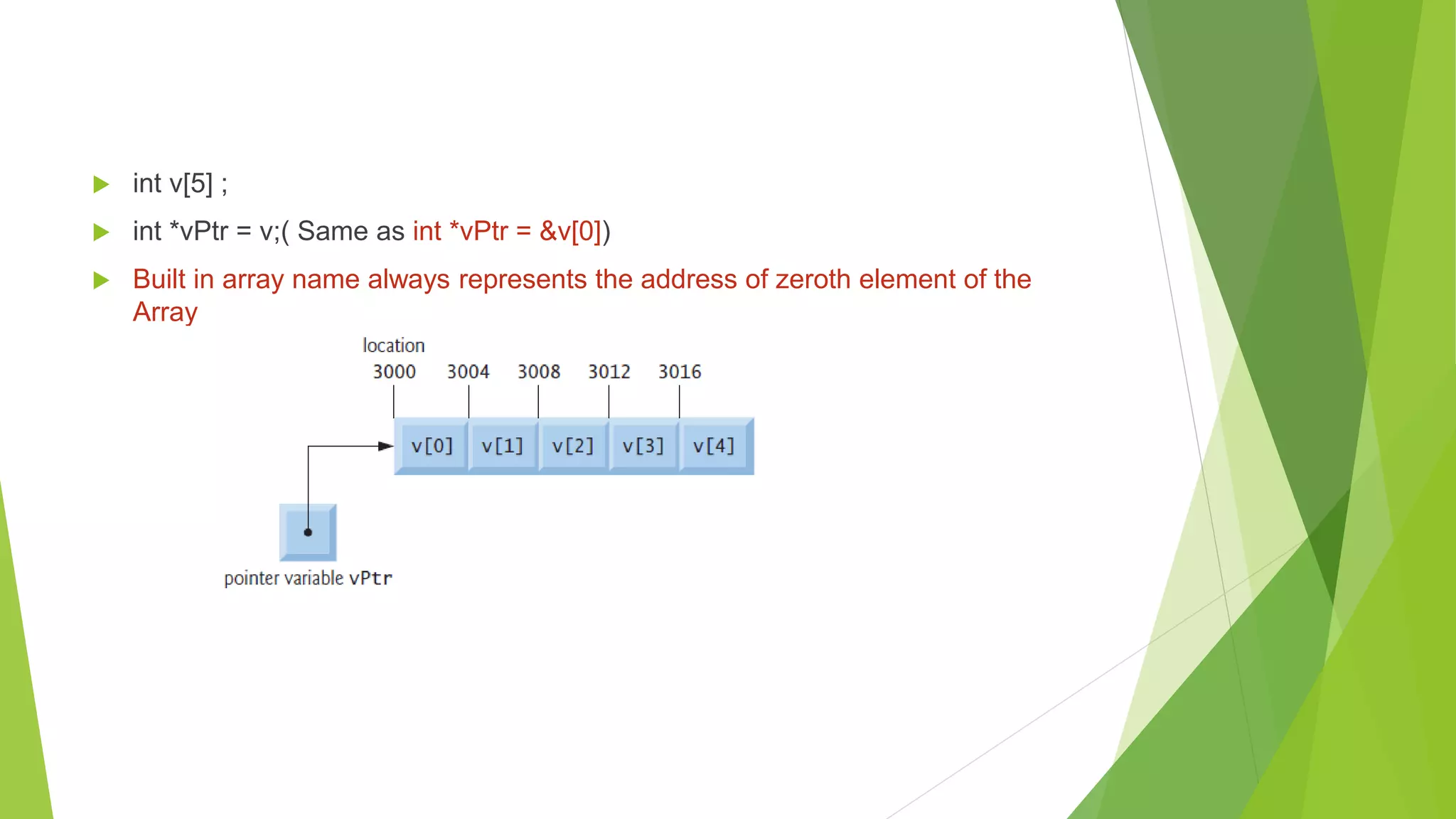 int v[5] ;

int *vPtr = v;( Same as int *vPtr = &v[0])

Built in array name always represents the address of zeroth element of the Array

location
3000 3004 3008 3012 3016

v[0] v[1] v[2] v[3] v[4]

pointer variable vPtr